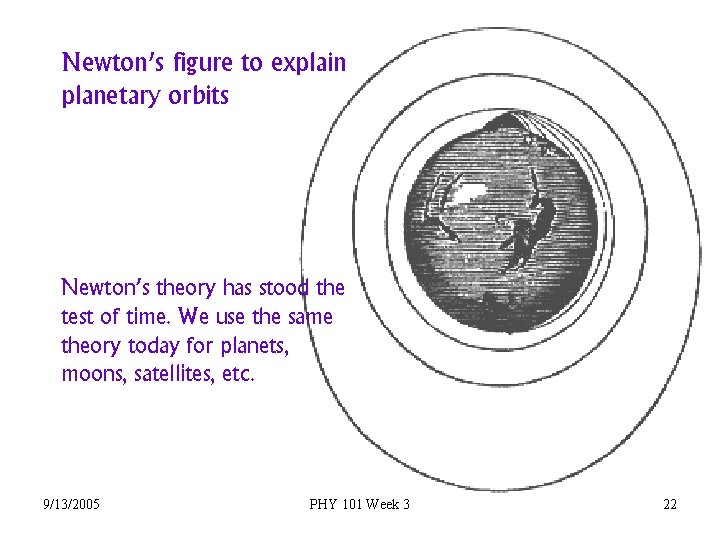 Newton's figure to explain planetary orbits

Newton's theory has stood the test of time. We use the same theory today for planets, moons, satellites, etc.

9/13/2005

PHY 101 Week 3

22